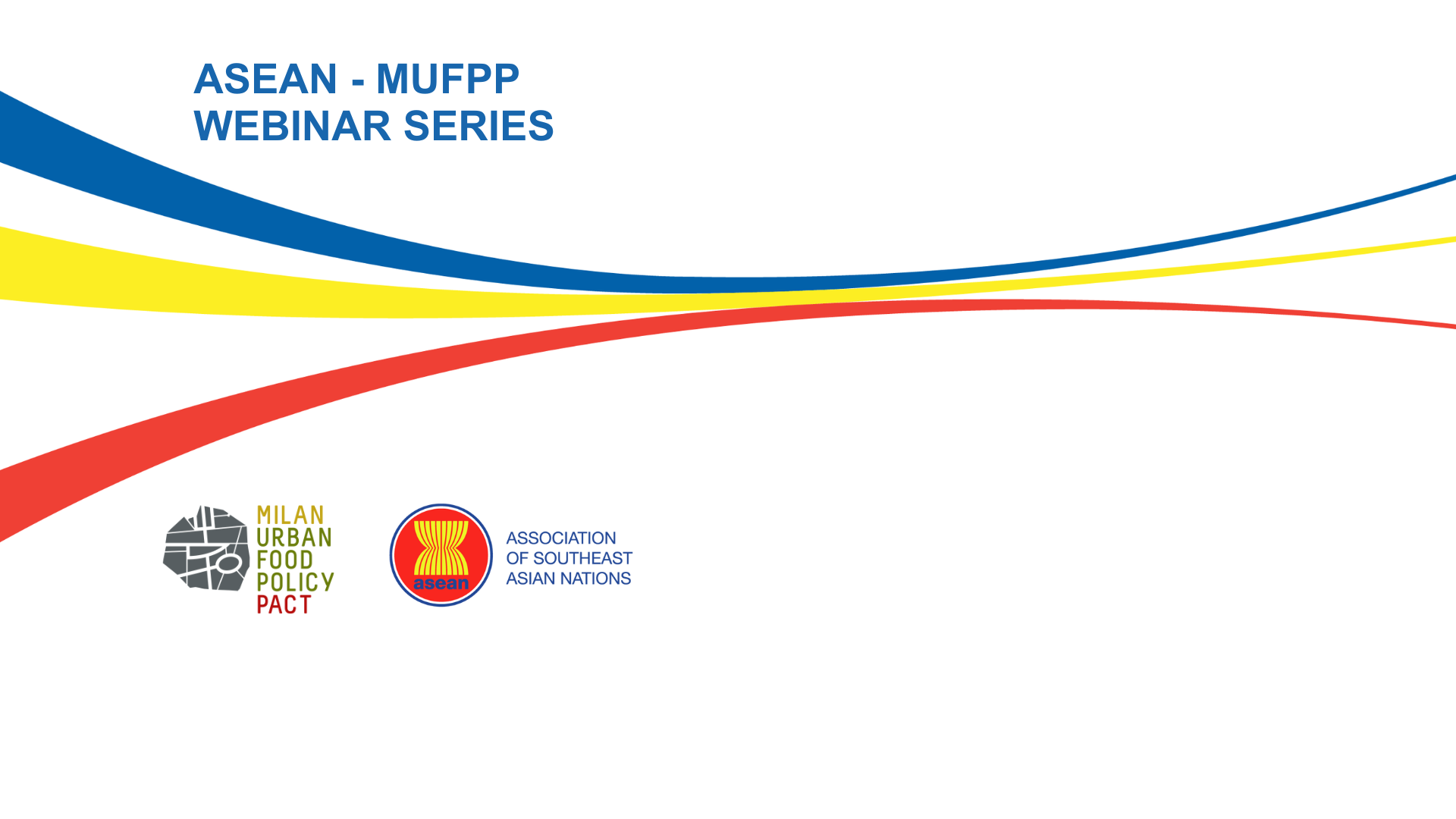 ASEAN - MUFPP
WEBINAR SERIES

MILAN
URBAN
FOOD
POLICY
PACT

asean

ASSOCIATION
OF SOUTHEAST
ASIAN NATIONS